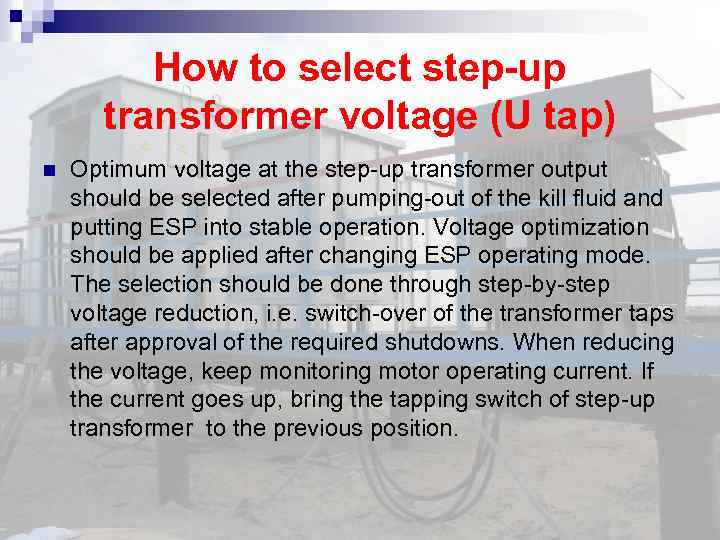 How to select step-up transformer voltage (U tap)

Optimum voltage at the step-up transformer output should be selected after pumping-out of the kill fluid and putting ESP into stable operation. Voltage optimization should be applied after changing ESP operating mode. The selection should be done through step-by-step voltage reduction, i.e. switch-over of the transformer taps after approval of the required shutdowns. When reducing the voltage, keep monitoring motor operating current. If the current goes up, bring the tapping switch of step-up transformer to the previous position.